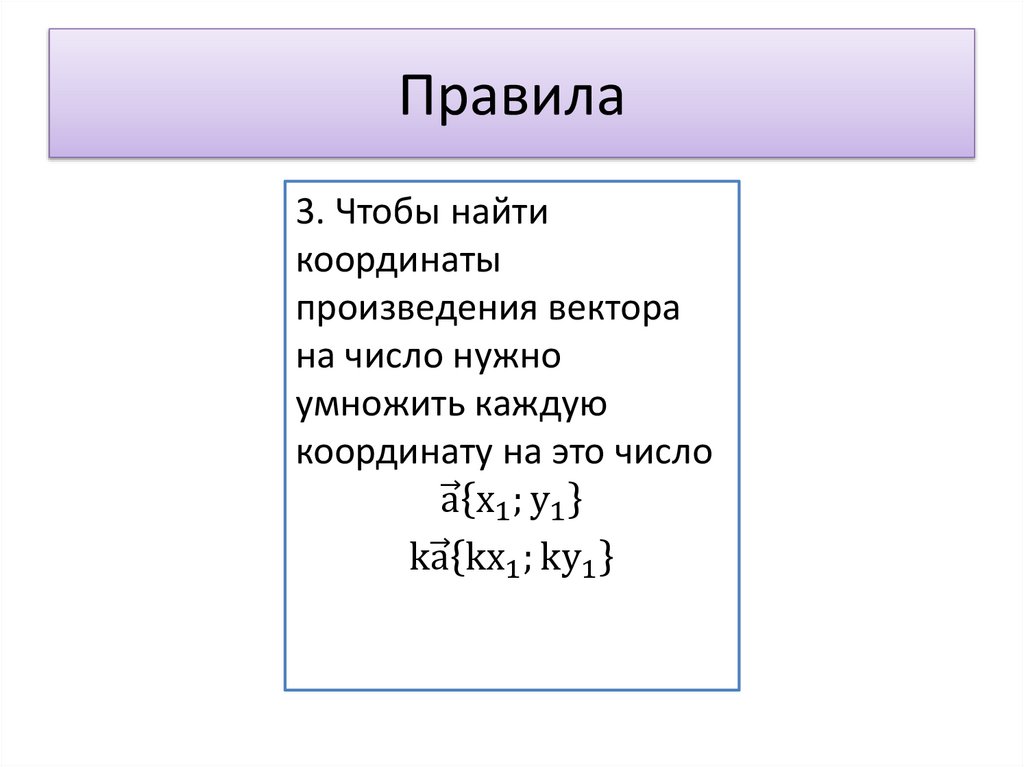 Правила

3. Чтобы найти координаты произведения вектора на число нужно умножить каждую координату на это число

$\vec{a}\{x_1; y_1\}$

$k\vec{a}\{kx_1; ky_1\}$